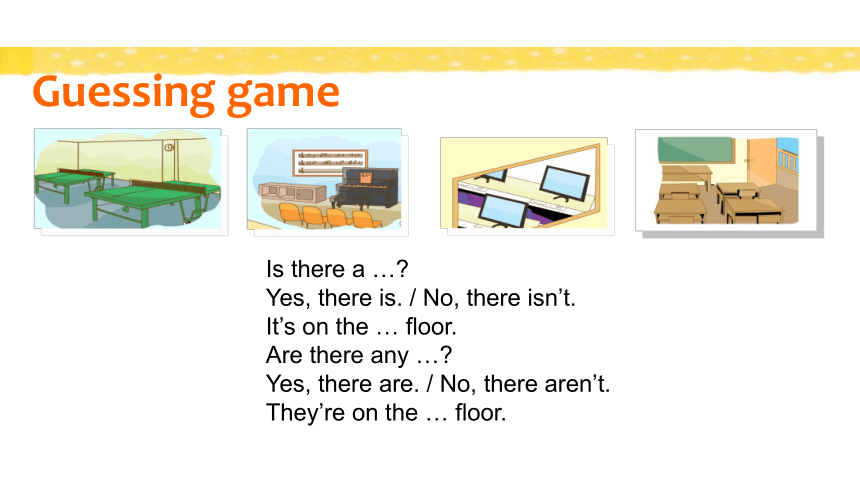 Guessing game

Is there a …?
Yes, there is. / No, there isn’t.
It’s on the … floor.
Are there any …?
Yes, there are. / No, there aren’t.
They’re on the … floor.